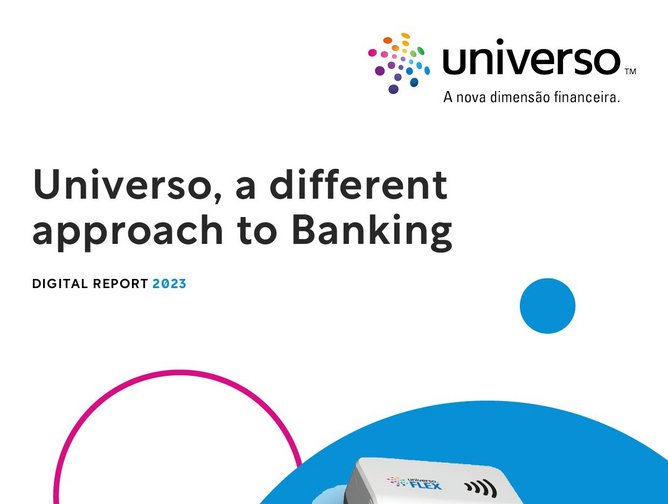 universo™
A nova dimensão financeira.

Universo, a different approach to Banking

DIGITAL REPORT 2023

universo FLEX